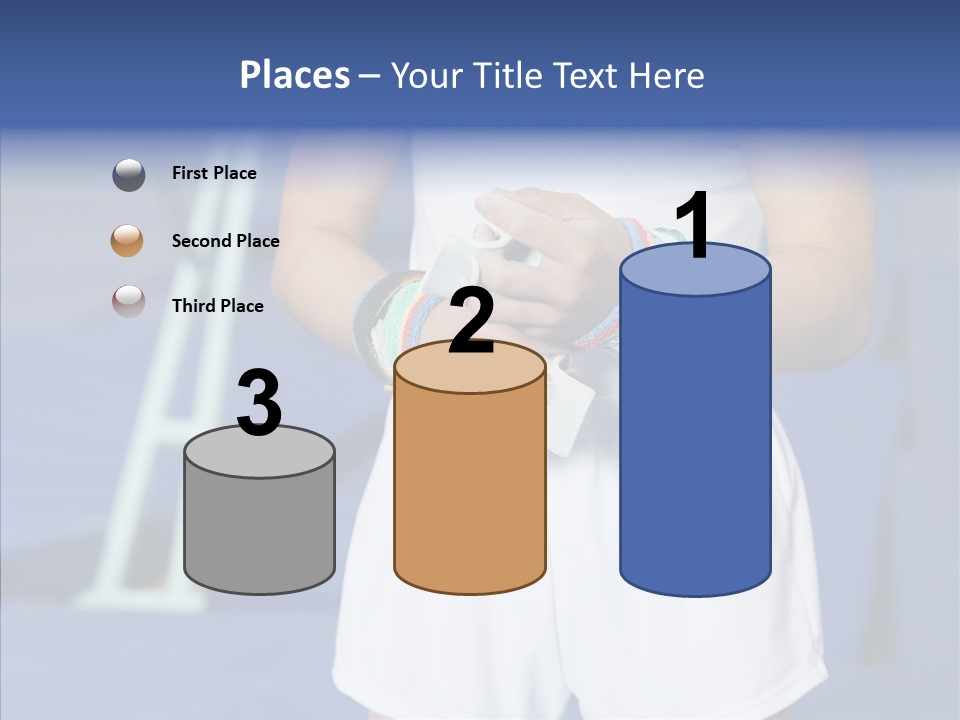 Places – Your Title Text Here

First Place

Second Place

Third Place

3

2

1